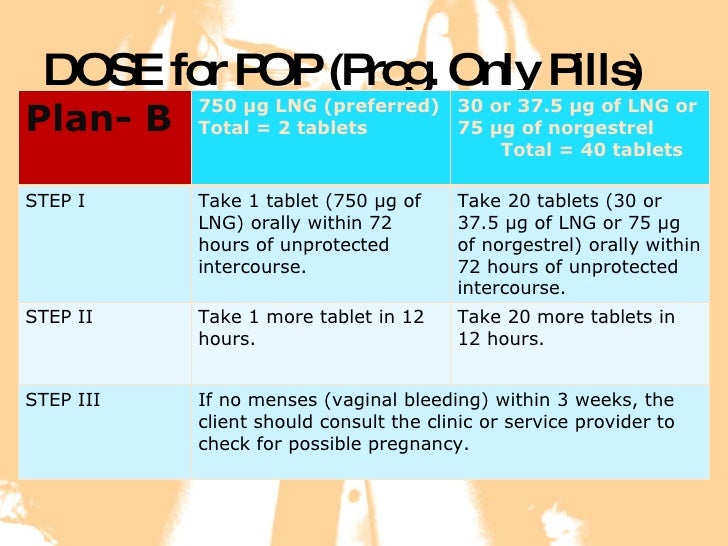 DOSE for POP (Prog. Only Pills)

| Plan- B | 750 µg LNG (preferred) Total = 2 tablets | 30 or 37.5 µg of LNG or 75 µg of norgestrel Total = 40 tablets |
|---|---|---|
| STEP I | Take 1 tablet (750 µg of LNG) orally within 72 hours of unprotected intercourse. | Take 20 tablets (30 or 37.5 µg of LNG or 75 µg of norgestrel) orally within 72 hours of unprotected intercourse. |
| STEP II | Take 1 more tablet in 12 hours. | Take 20 more tablets in 12 hours. |
| STEP III | If no menses (vaginal bleeding) within 3 weeks, the client should consult the clinic or service provider to check for possible pregnancy. | |